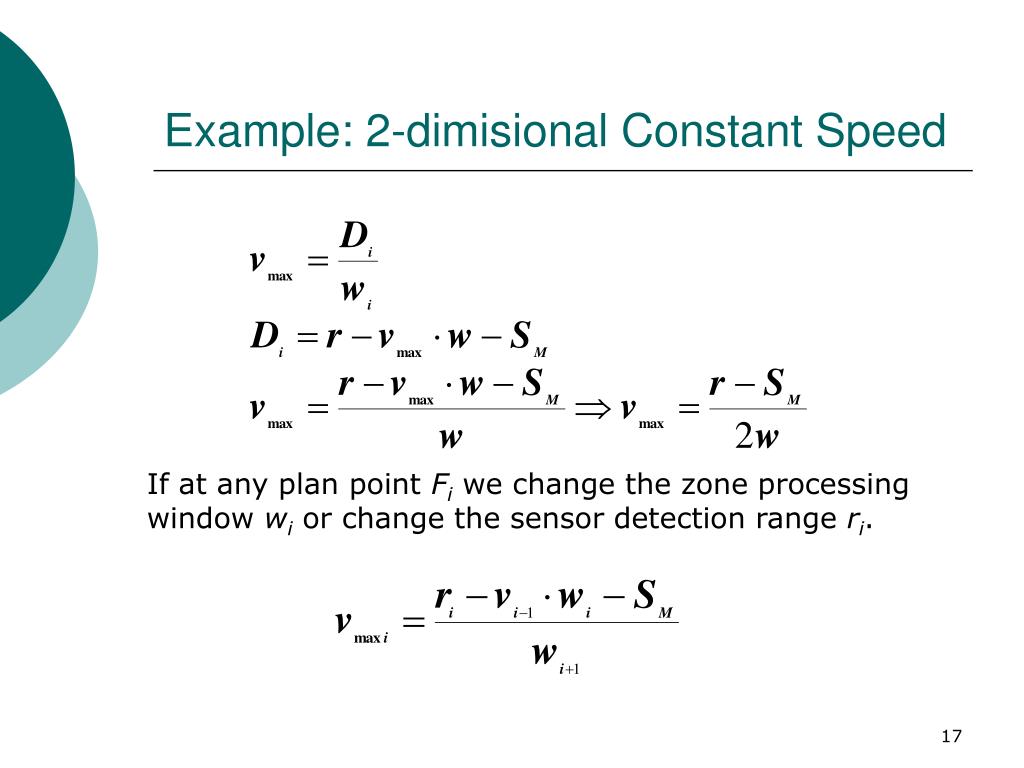 Example: 2-dimisional Constant Speed

$v_{\max} = \frac{D_i}{w_i}$

$D_i = r - v_{\max} \cdot w - S_M$

$v_{\max} = \frac{r - v_{\max} \cdot w - S_M}{w} \Rightarrow v_{\max} = \frac{r - S_M}{2w}$

If at any plan point $F_i$ we change the zone processing window $w_i$ or change the sensor detection range $r_i$.

$v_{\max i} = \frac{r_i - v_{i-1} \cdot w_i - S_M}{w_{i+1}}$

17